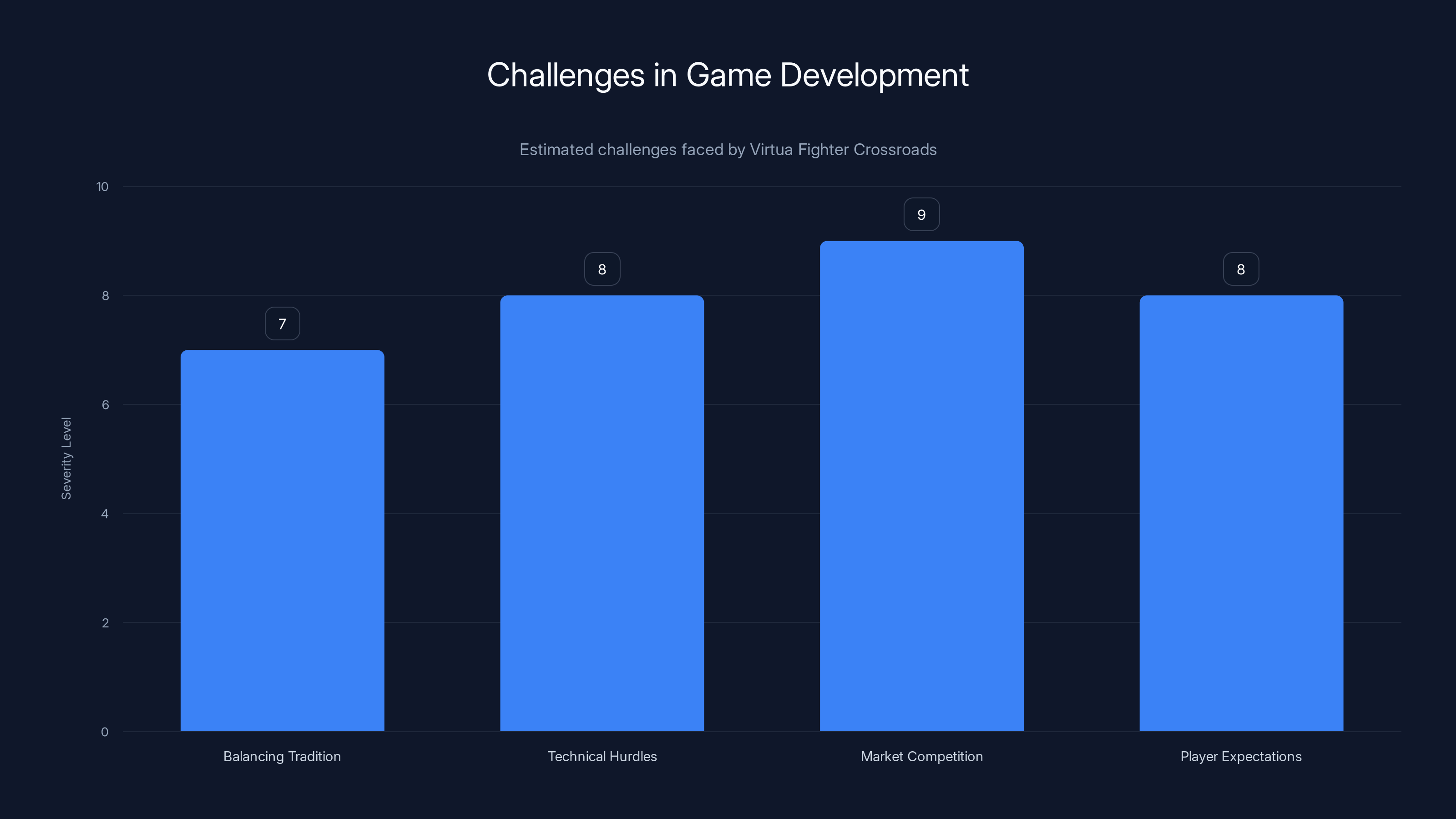 Challenges in Game Development

Estimated challenges faced by Virtua Fighter Crossroads

Severity Level

10
8
6
4
2
0

7
8
9
8

Balancing Tradition
Technical Hurdles
Market Competition
Player Expectations